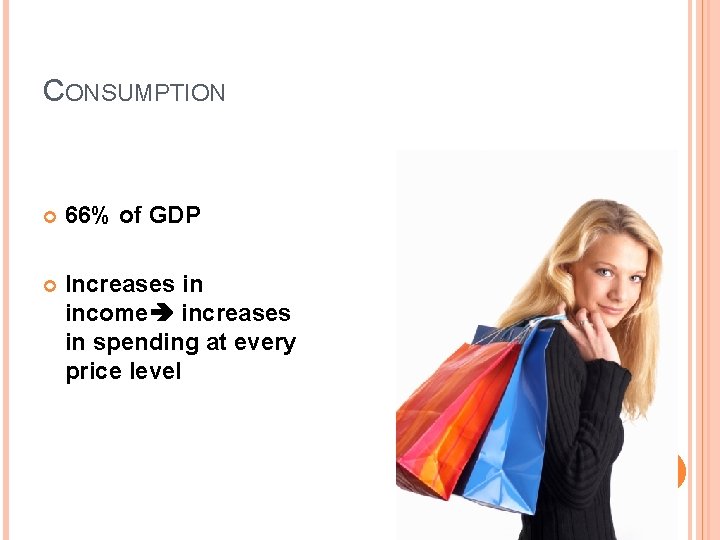 CONSUMPTION

66% of GDP

Increases in income➔ increases in spending at every price level